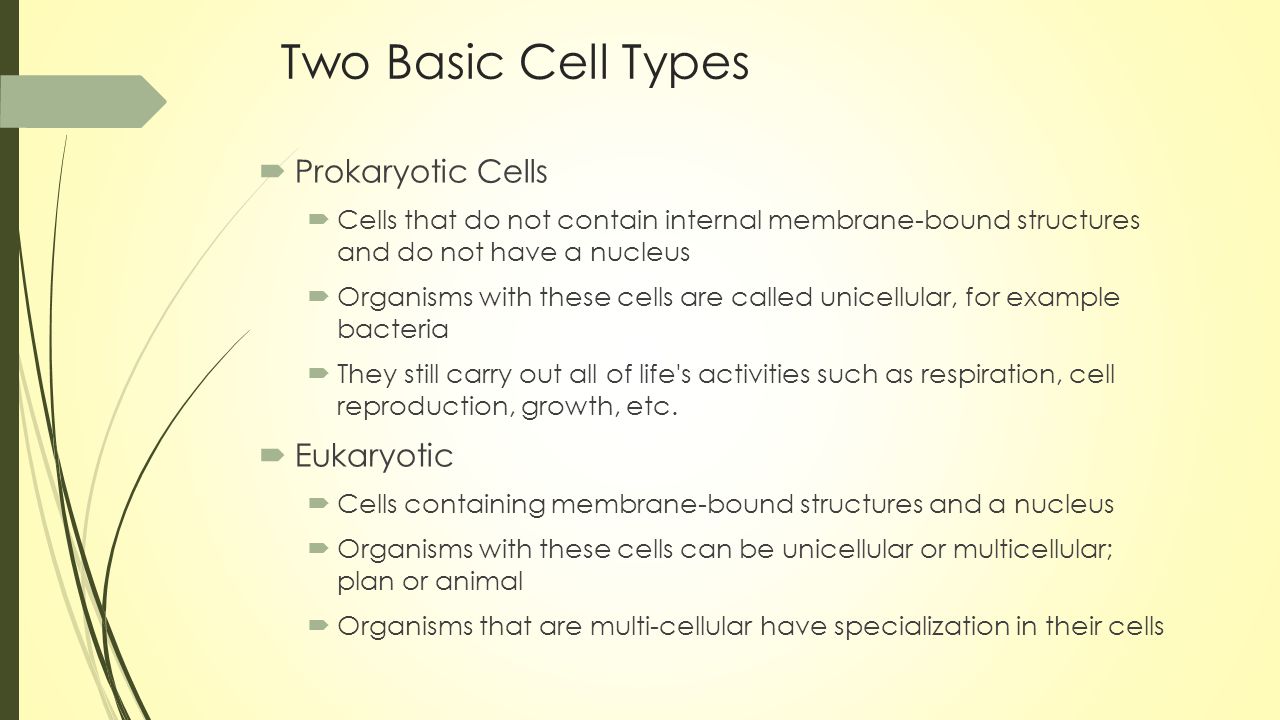 Two Basic Cell Types

Prokaryotic Cells

Cells that do not contain internal membrane-bound structures and do not have a nucleus

Organisms with these cells are called unicellular, for example bacteria

They still carry out all of life's activities such as respiration, cell reproduction, growth, etc.

Eukaryotic

Cells containing membrane-bound structures and a nucleus

Organisms with these cells can be unicellular or multicellular; plan or animal

Organisms that are multi-cellular have specialization in their cells